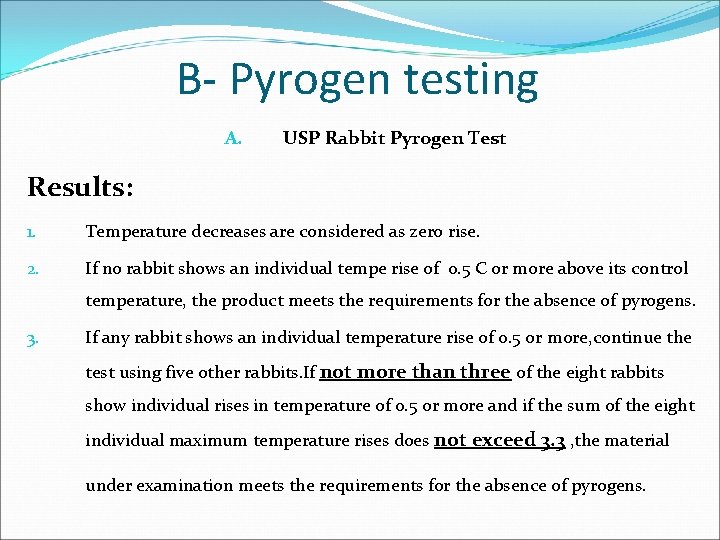 B- Pyrogen testing

A. USP Rabbit Pyrogen Test

Results:

1. Temperature decreases are considered as zero rise.

2. If no rabbit shows an individual tempe rise of 0.5 C or more above its control temperature, the product meets the requirements for the absence of pyrogens.

3. If any rabbit shows an individual temperature rise of 0.5 or more,continue the test using five other rabbits.If not more than three of the eight rabbits show individual rises in temperature of 0.5 or more and if the sum of the eight individual maximum temperature rises does not exceed 3.3 ,the material under examination meets the requirements for the absence of pyrogens.